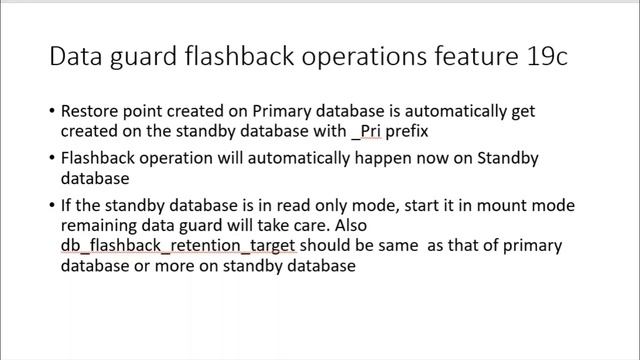 Data guard flashback operations feature 19c

• Restore point created on Primary database is automatically get created on the standby database with _Pri prefix

• Flashback operation will automatically happen now on Standby database

• If the standby database is in read only mode, start it in mount mode remaining data guard will take care. Also db_flashback_retention_target should be same as that of primary database or more on standby database